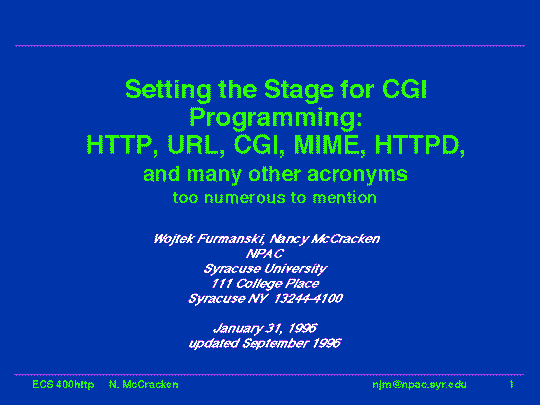 Setting the Stage for CGI Programming:
HTTP, URL, CGI, MIME, HTTPD,
and many other acronyms
too numerous to mention

Wojtek Furmanski, Nancy McCracken
NPAC
Syracuse University
111 College Place
Syracuse NY 13244-4100

January 31, 1996
updated September 1996

ECS 400http N. McCracken njm@npac.syr.edu 1